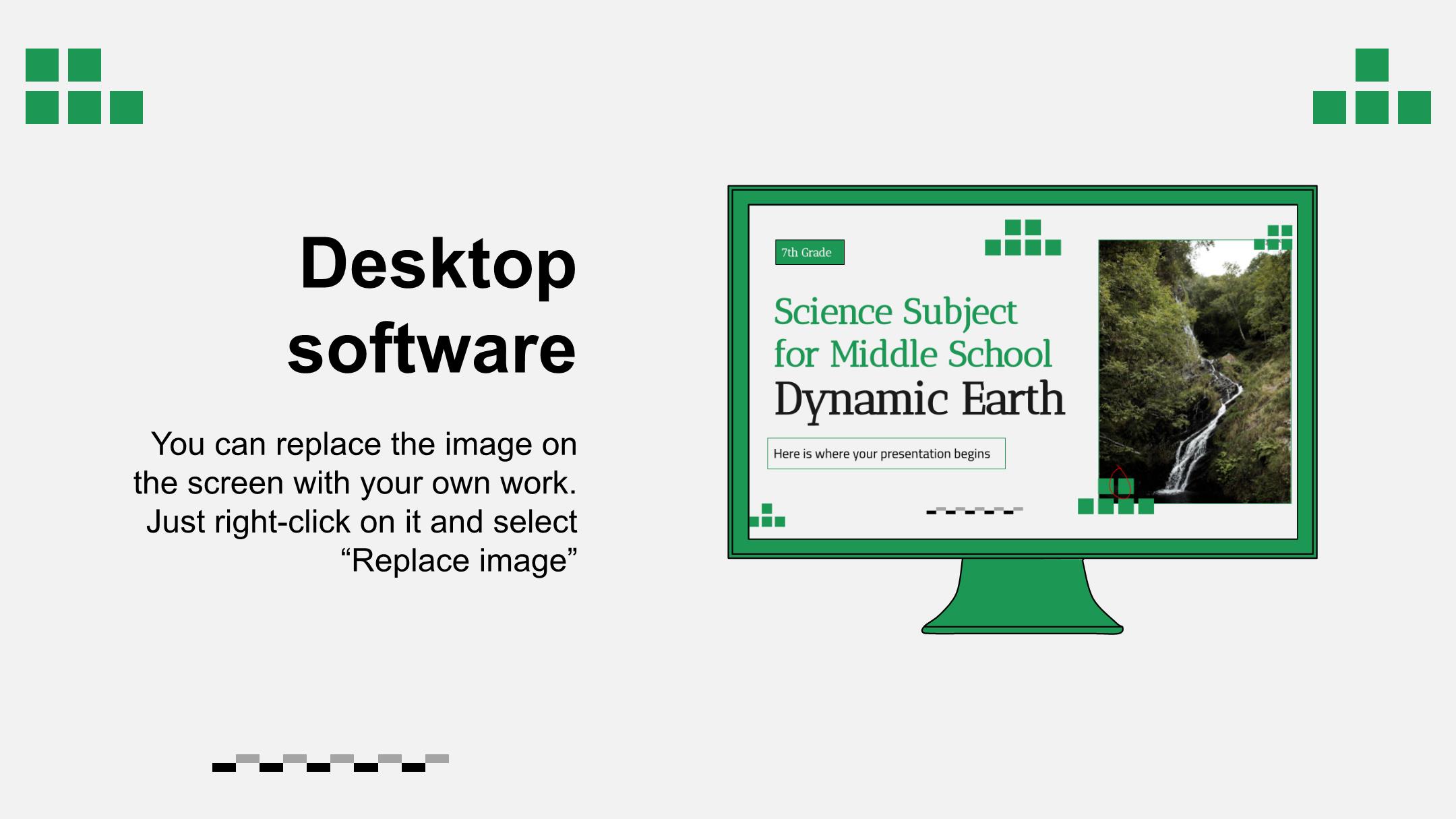 Desktop software

You can replace the image on the screen with your own work. Just right-click on it and select “Replace image”

7th Grade

Science Subject for Middle School

Dynamic Earth

Here is where your presentation begins